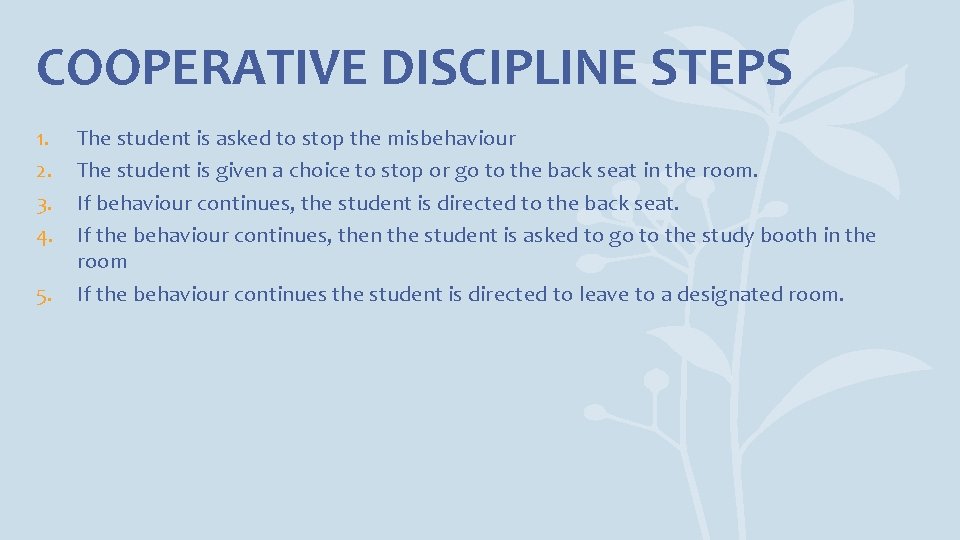 COOPERATIVE DISCIPLINE STEPS

1. The student is asked to stop the misbehaviour
2. The student is given a choice to stop or go to the back seat in the room.
3. If behaviour continues, the student is directed to the back seat.
4. If the behaviour continues, then the student is asked to go to the study booth in the room
5. If the behaviour continues the student is directed to leave to a designated room.